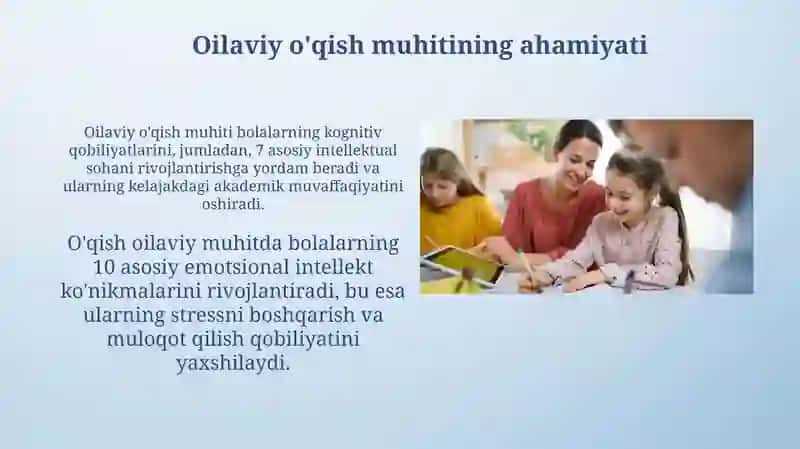 Oilaviy o'qish muhitining ahamiyati

Oilaviy o'qish muhiti bolalarning kognitiv qobiliyatlarini, jumladan, 7 asosiy intellektual sohani rivojlantirishga yordam beradi va ularning kelajakdagi akademik muvaffaqiyatini oshiradi.

O'qish oilaviy muhitda bolalarning 10 asosiy emotsional intellekt ko'nikmalarini rivojlantiradi, bu esa ularning stressni boshqarish va muloqot qilish qobiliyatini yaxshilaydi.